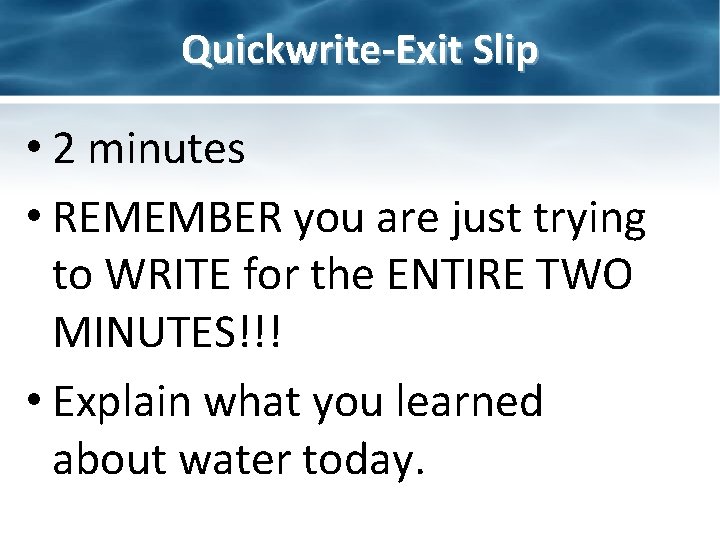 Quickwrite-Exit Slip

• 2 minutes

• REMEMBER you are just trying to WRITE for the ENTIRE TWO MINUTES!!!

• Explain what you learned about water today.